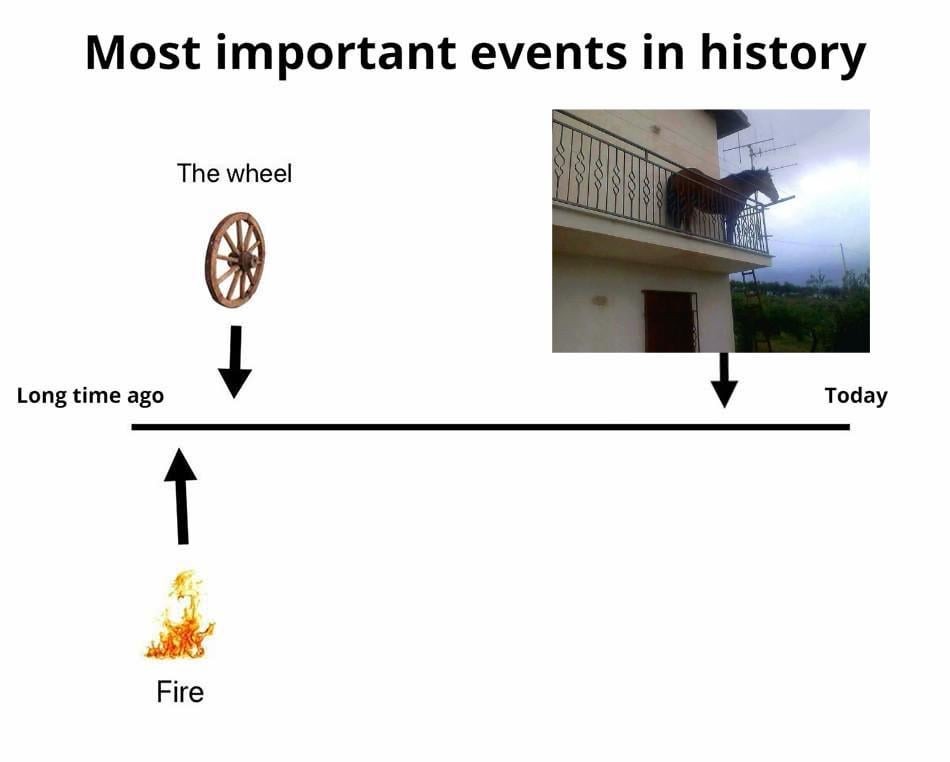 Most important events in history

The wheel

Long time ago

Today

Fire